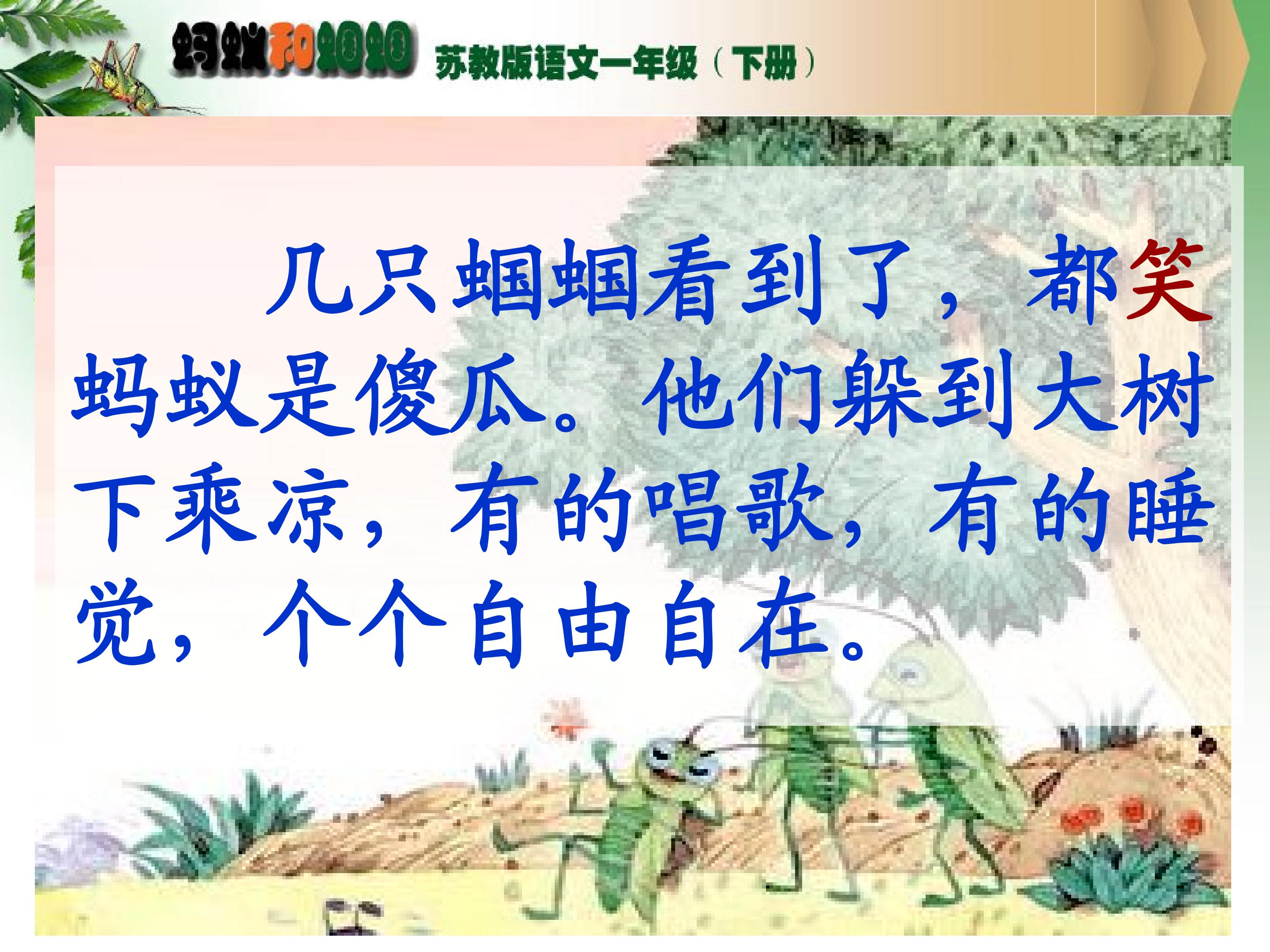 蚂蚁和蝈蝈 苏教版语文一年级（下册）

几只蝈蝈看到了，都笑蚂蚁是傻瓜。他们躲到大树下乘凉，有的唱歌，有的睡觉，个个自由自在。